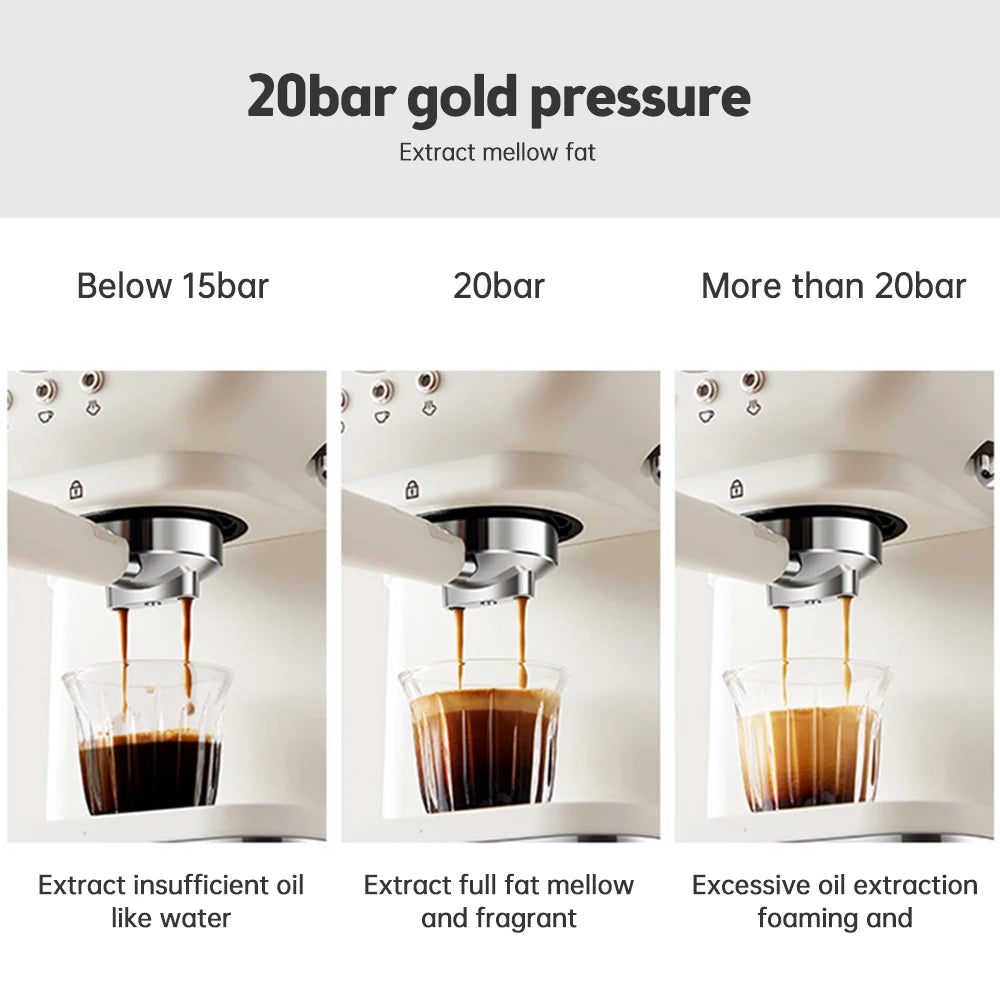 20bar gold pressure

Extract mellow fat

Below 15bar

20bar

More than 20bar

Extract insufficient oil like water

Extract full fat mellow and fragrant

Excessive oil extraction foaming and